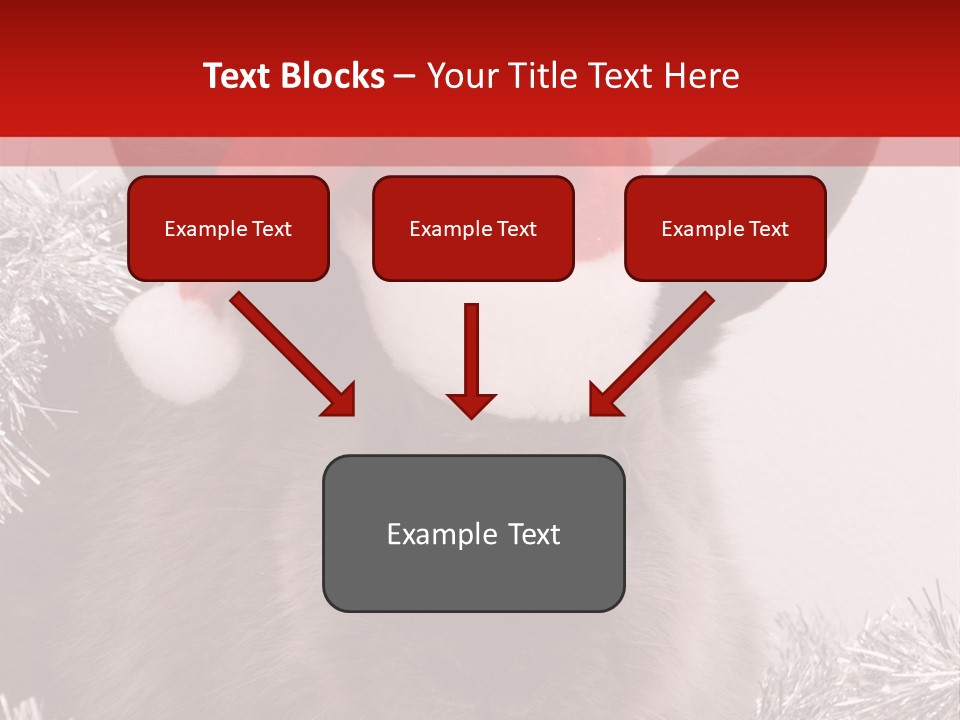 Text Blocks – Your Title Text Here

Example Text

Example Text

Example Text

Example Text